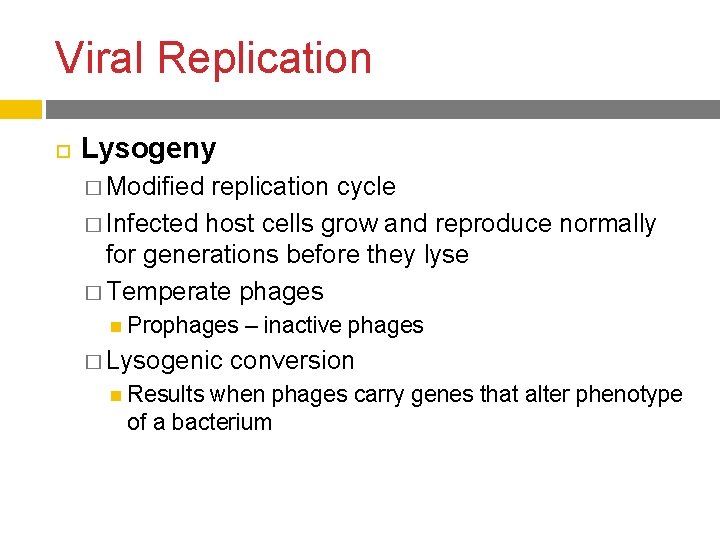 Viral Replication

Lysogeny

Modified replication cycle

Infected host cells grow and reproduce normally for generations before they lyse

Temperate phages

Prophages – inactive phages

Lysogenic conversion

Results when phages carry genes that alter phenotype of a bacterium